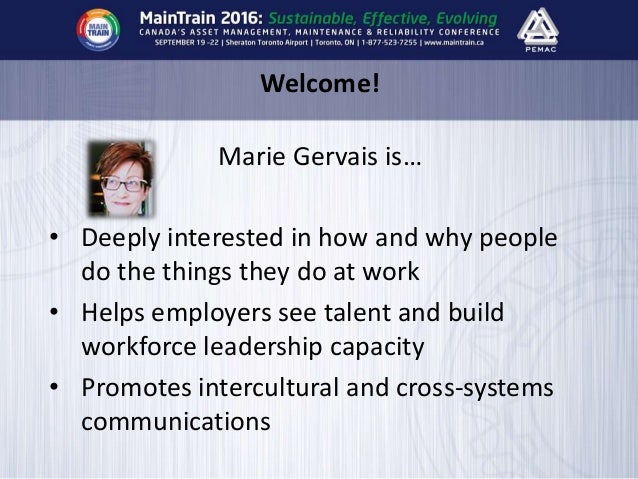 MAIN TRAIN

MainTrain 2016: Sustainable, Effective, Evolving
CANADA'S ASSET MANAGEMENT, MAINTENANCE & RELIABILITY CONFERENCE
SEPTEMBER 19 -22 | Sheraton Toronto Airport | Toronto, ON | 1-877-523-7255 | www.maintrain.ca

PEMAC

Welcome!

Marie Gervais is…

• Deeply interested in how and why people do the things they do at work
• Helps employers see talent and build workforce leadership capacity
• Promotes intercultural and cross-systems communications